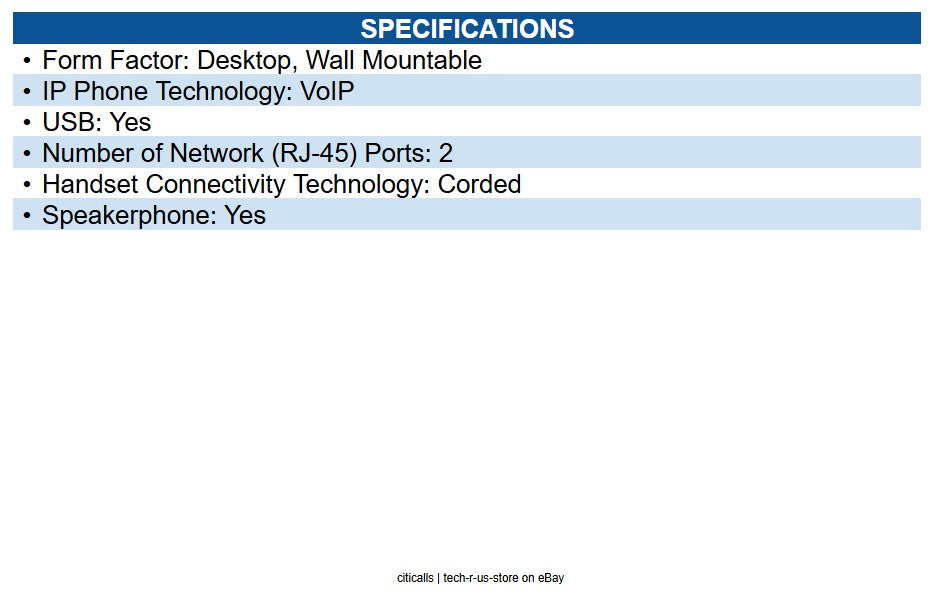 SPECIFICATIONS

• Form Factor: Desktop, Wall Mountable
• IP Phone Technology: VoIP
• USB: Yes
• Number of Network (RJ-45) Ports: 2
• Handset Connectivity Technology: Corded
• Speakerphone: Yes

citicalls | tech-r-us-store on eBay